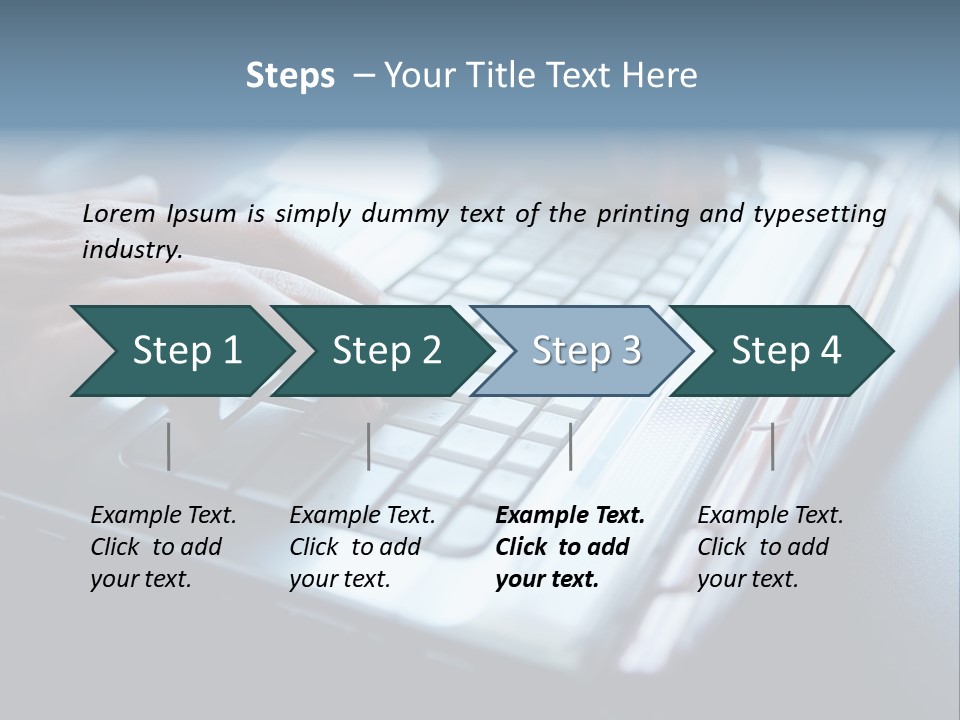 Steps – Your Title Text Here

Lorem Ipsum is simply dummy text of the printing and typesetting industry.

Step 1

Step 2

Step 3

Step 4

Example Text. Click to add your text.

Example Text. Click to add your text.

Example Text. Click to add your text.

Example Text. Click to add your text.